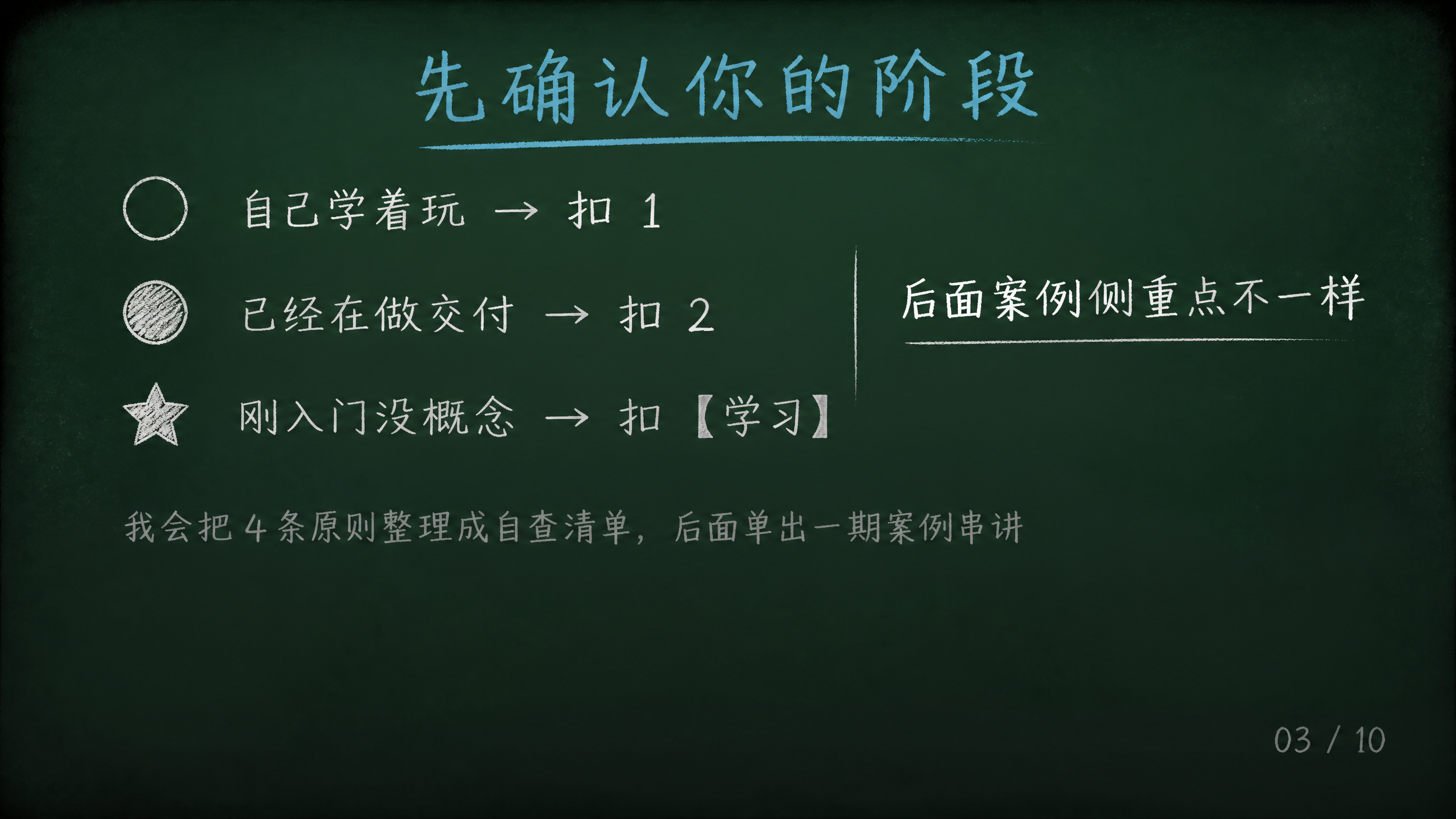 先确认你的阶段

自己学着玩 → 扣 1

已经在做交付 → 扣 2

刚入门没概念 → 扣【学习】

后面案例侧重点不一样

我会把 4 条原则整理成自查清单，后面单出一期案例串讲

03 / 10